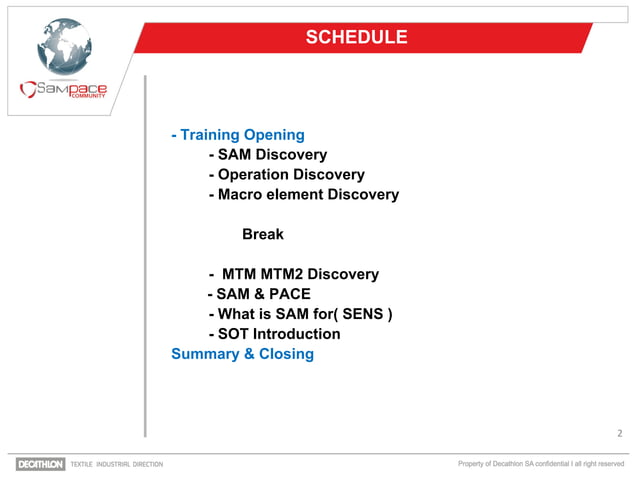 Sampace COMMUNITY

SCHEDULE

- Training Opening
- SAM Discovery
- Operation Discovery
- Macro element Discovery

Break

- MTM MTM2 Discovery
- SAM & PACE
- What is SAM for( SENS )
- SOT Introduction

Summary & Closing

2

DECATHLON TEXTILE INDUSTRIAL DIRECTION

Property of Decathlon SA confidential I all right reserved